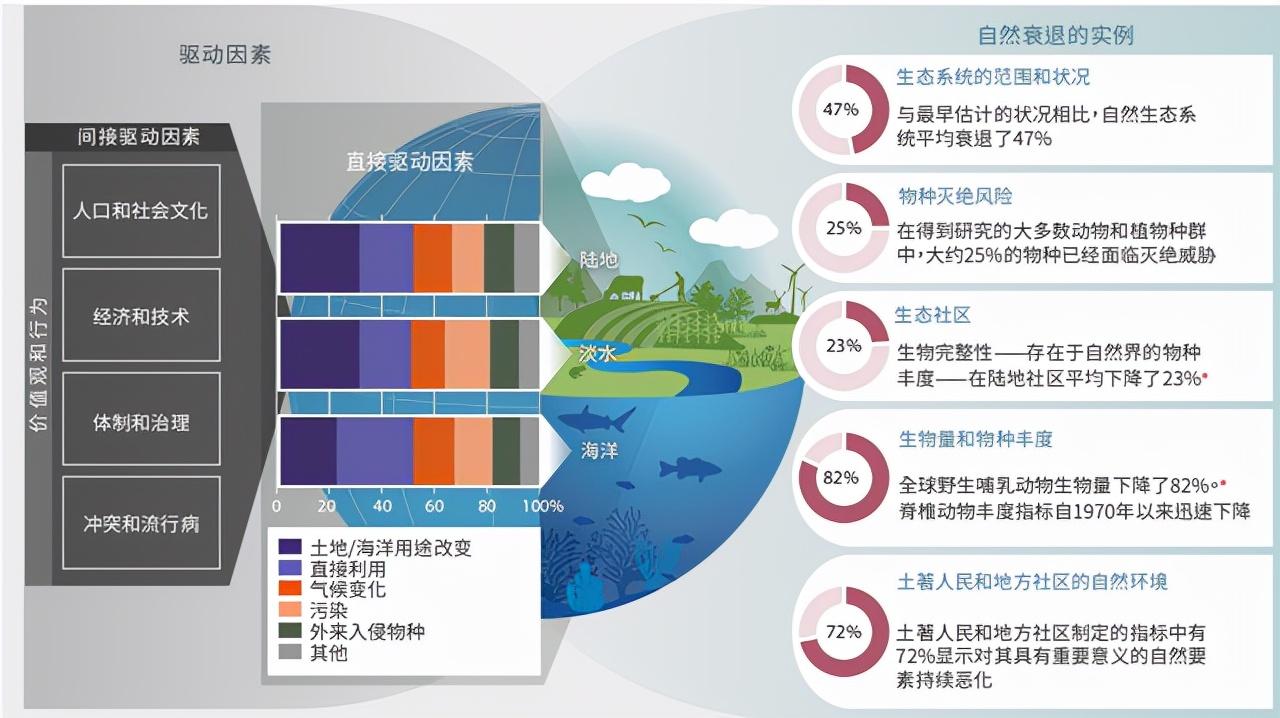 驱动因素

间接驱动因素

价值观和行为

人口和社会文化

经济和技术

体制和治理

冲突和流行病

直接驱动因素

陆地

淡水

海洋

0 20 40 60 80 100%

土地/海洋用途改变
直接利用
气候变化
污染
外来入侵物种
其他

自然衰退的实例

47%
生态系统的范围和状况
与最早估计的状况相比，自然生态系统平均衰退了47%

25%
物种灭绝风险
在得到研究的大多数动物和植物种群中，大约25%的物种已经面临灭绝威胁

23%
生态社区
生物完整性——存在于自然界的物种丰度——在陆地社区平均下降了23%*

82%
生物量和物种丰度
全球野生哺乳动物生物量下降了82%。*
脊椎动物丰度指标自1970年以来迅速下降

72%
土著人民和地方社区的自然环境
土著人民和地方社区制定的指标中有72%显示对其具有重要意义的自然要素持续恶化